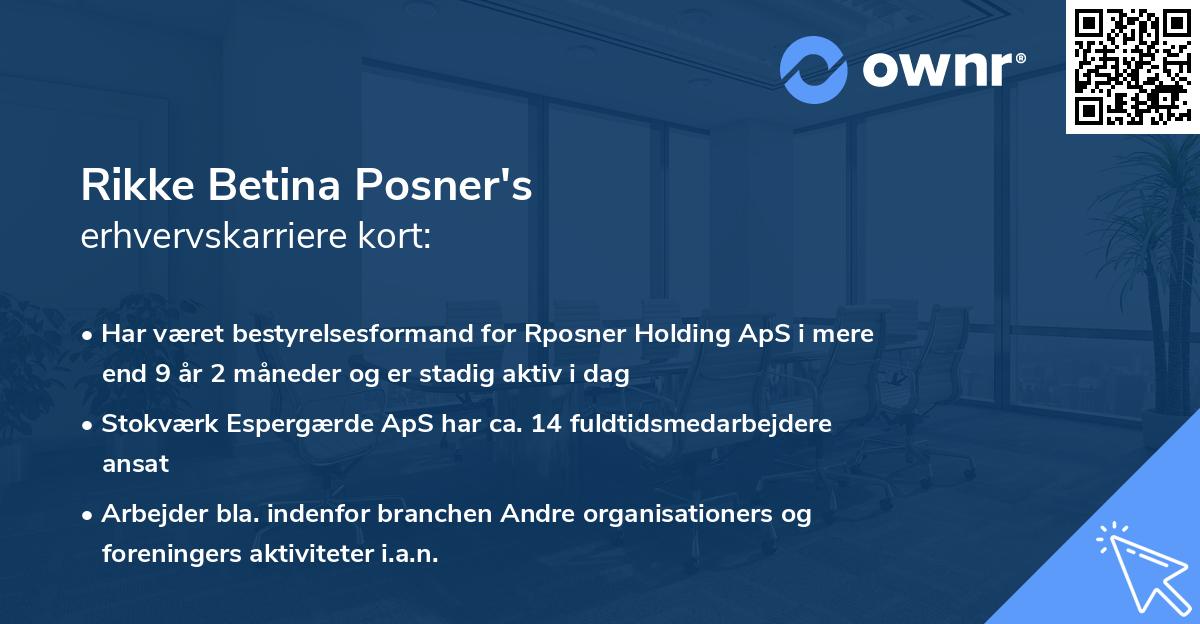 ownr®

Rikke Betina Posner's
erhvervskarriere kort:

• Har været bestyrelsesformand for Rposner Holding ApS i mere end 9 år 2 måneder og er stadig aktiv i dag

• Stokværk Espergærde ApS har ca. 14 fuldtidsmedarbejdere ansat

• Arbejder bla. indenfor branchen Andre organisationers og foreningers aktiviteter i.a.n.